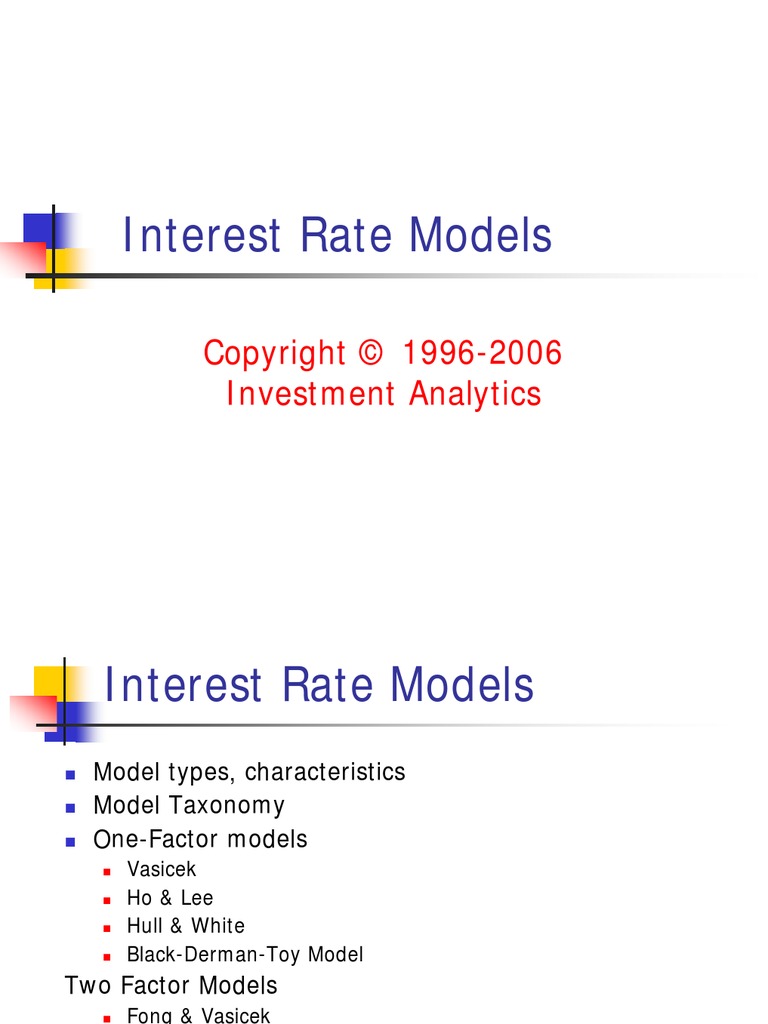 Interest Rate Models

Copyright © 1996-2006
Investment Analytics

Interest Rate Models

- Model types, characteristics
- Model Taxonomy
- One-Factor models
  - Vasicek
  - Ho & Lee
  - Hull & White
  - Black-Derman-Toy Model

Two Factor Models
  - Fong & Vasicek